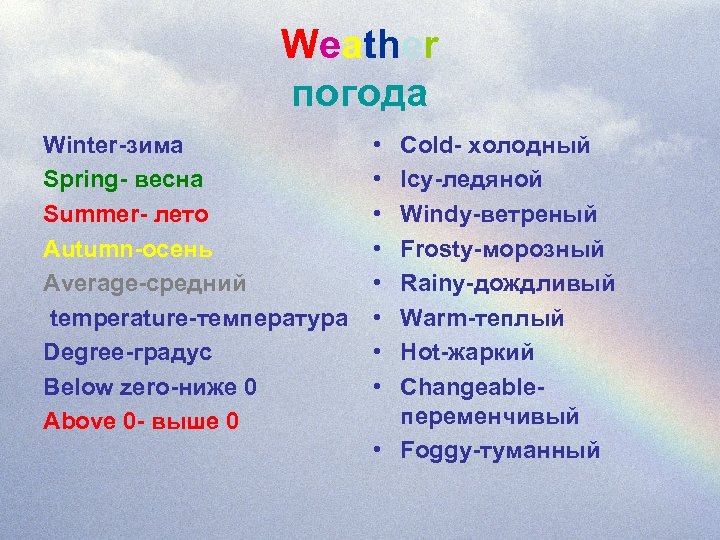 Weather
погода

Winter-зима
Spring- весна
Summer- лето
Autumn-осень
Average-средний
temperature-температура
Degree-градус
Below zero-ниже 0
Above 0- выше 0

• Cold- холодный
• Icy-ледяной
• Windy-ветреный
• Frosty-морозный
• Rainy-дождливый
• Warm-теплый
• Hot-жаркий
• Changeable-переменчивый
• Foggy-туманный